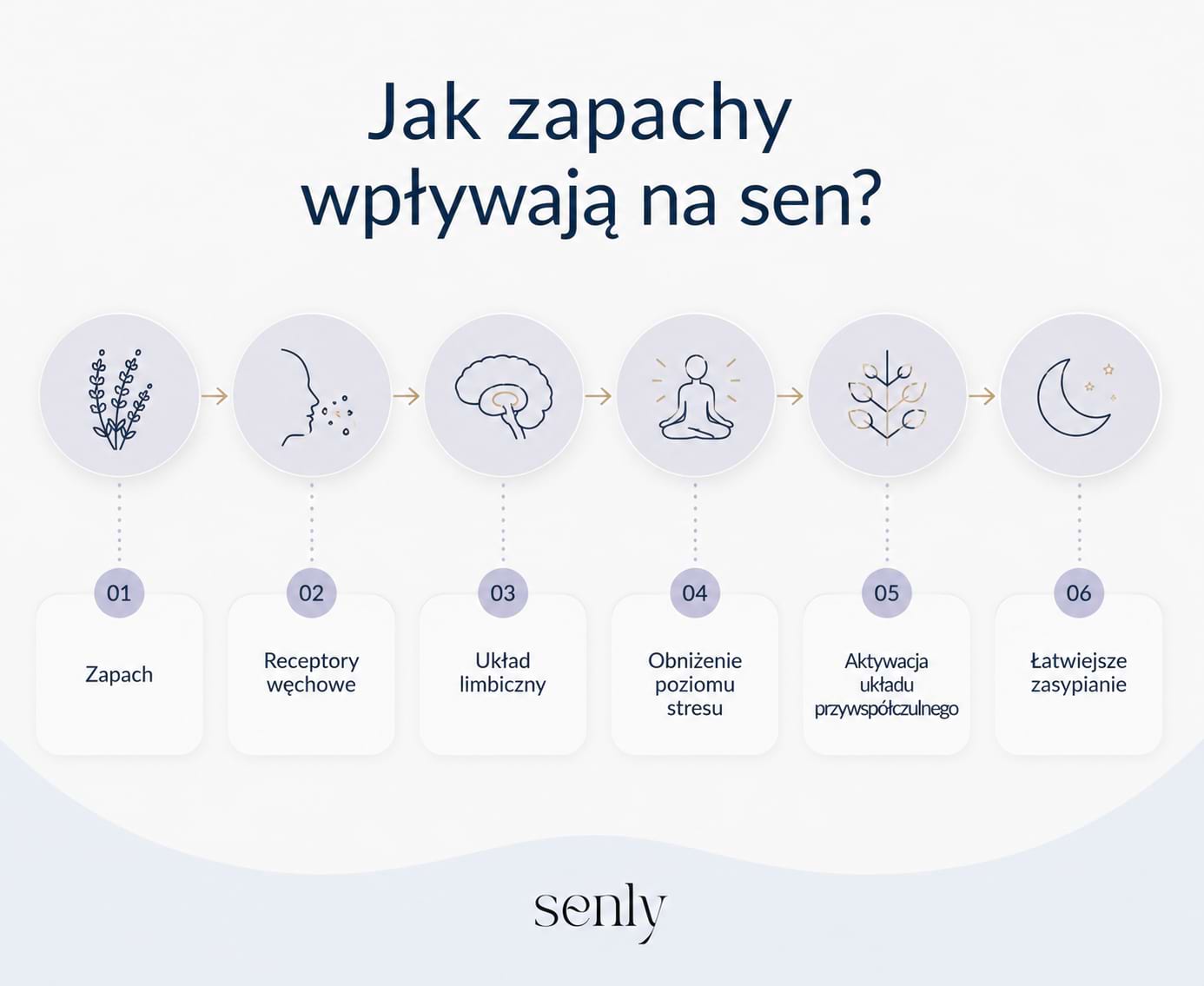 Jak zapachy wpływają na sen?

01
Zapach

02
Receptory węchowe

03
Układ limbiczny

04
Obniżenie poziomu stresu

05
Aktywacja układu przywspółczulnego

06
Łatwiejsze zasypianie

senly